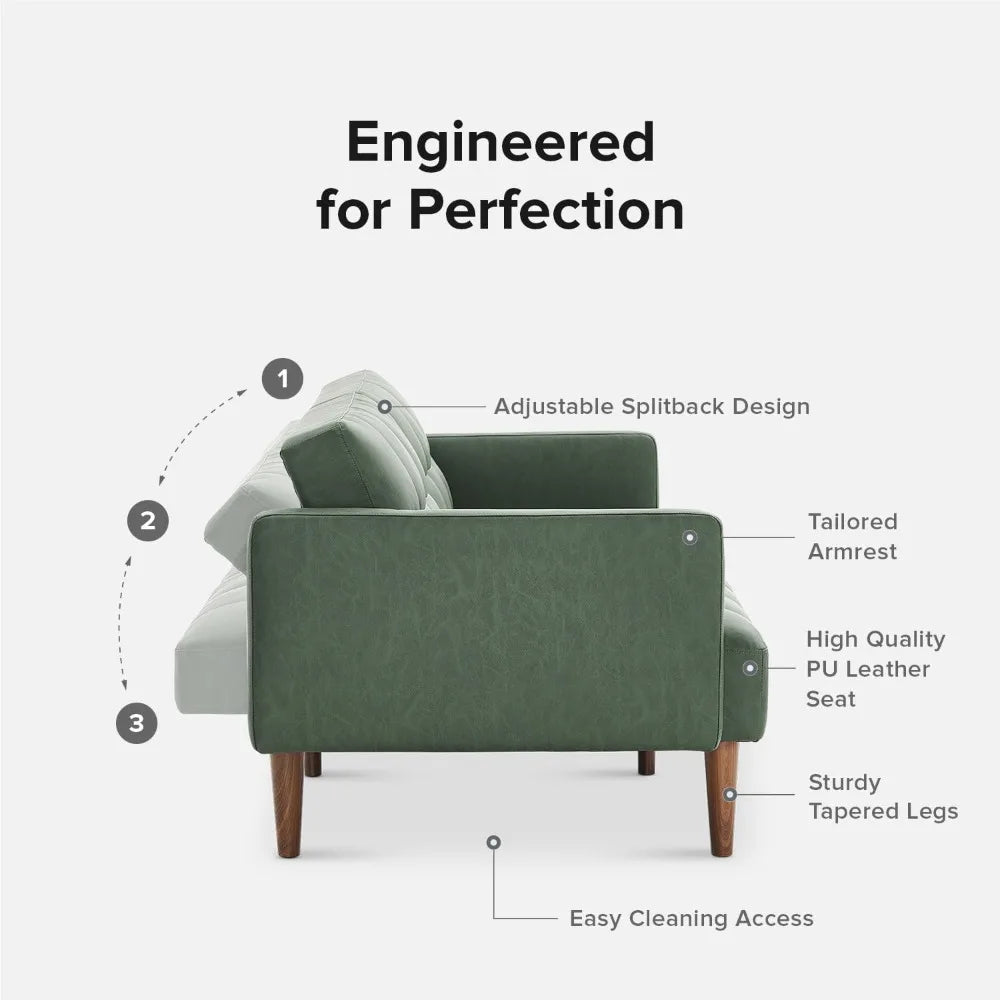 Engineered for Perfection

1

2

3

Adjustable Splitback Design

Tailored Armrest

High Quality PU Leather Seat

Sturdy Tapered Legs

Easy Cleaning Access